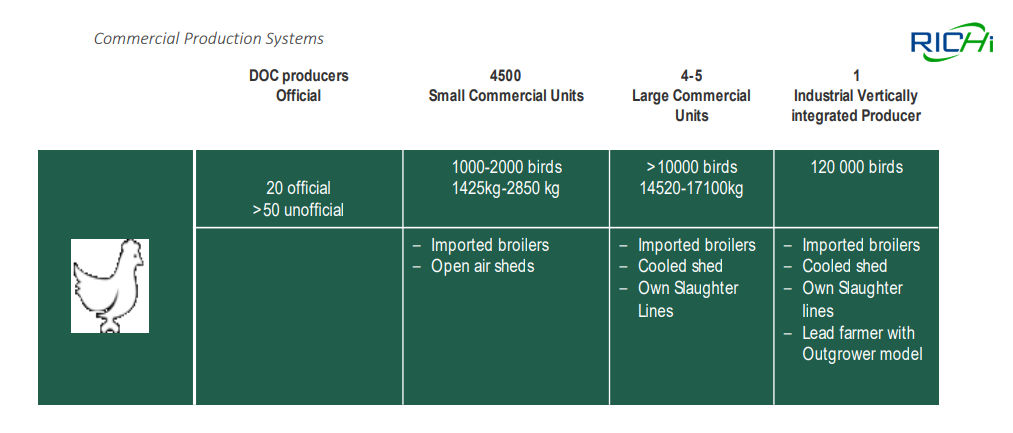 Commercial Production Systems

RICHi

| | DOC producers Official | 4500 Small Commercial Units | 4-5 Large Commercial Units | 1 Industrial Vertically integrated Producer |
|---|---|---|---|---|
| | 20 official >50 unofficial | 1000-2000 birds 1425kg-2850 kg | >10000 birds 14520-17100kg | 120 000 birds |
| | | – Imported broilers – Open air sheds | – Imported broilers – Cooled shed – Own Slaughter Lines | – Imported broilers – Cooled shed – Own Slaughter lines – Lead farmer with Outgrower model |